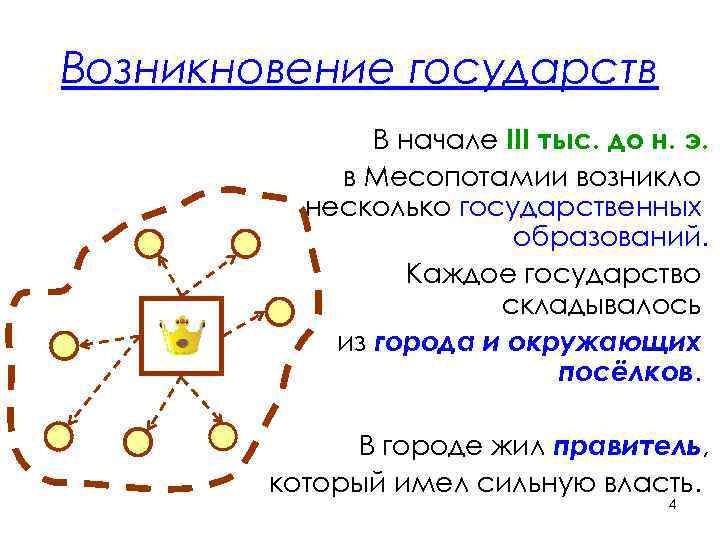 Возникновение государств

В начале III тыс. до н. э. в Месопотамии возникло несколько государственных образований.

Каждое государство складывалось из города и окружающих посёлков.

В городе жил правитель, который имел сильную власть.

4